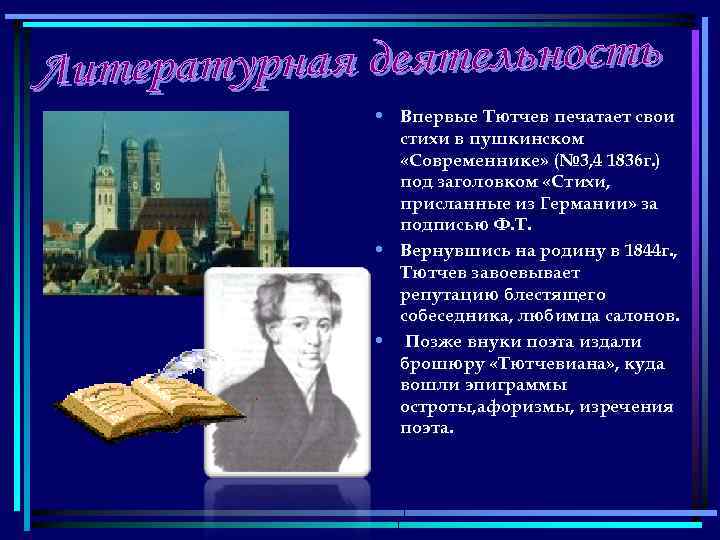 Литературная деятельность

• Впервые Тютчев печатает свои стихи в пушкинском «Современнике» (№3,4 1836г.) под заголовком «Стихи, присланные из Германии» за подписью Ф.Т.

• Вернувшись на родину в 1844г., Тютчев завоевывает репутацию блестящего собеседника, любимца салонов.

• Позже внуки поэта издали брошюру «Тютчевиана», куда вошли эпиграммы остроты,афоризмы, изречения поэта.